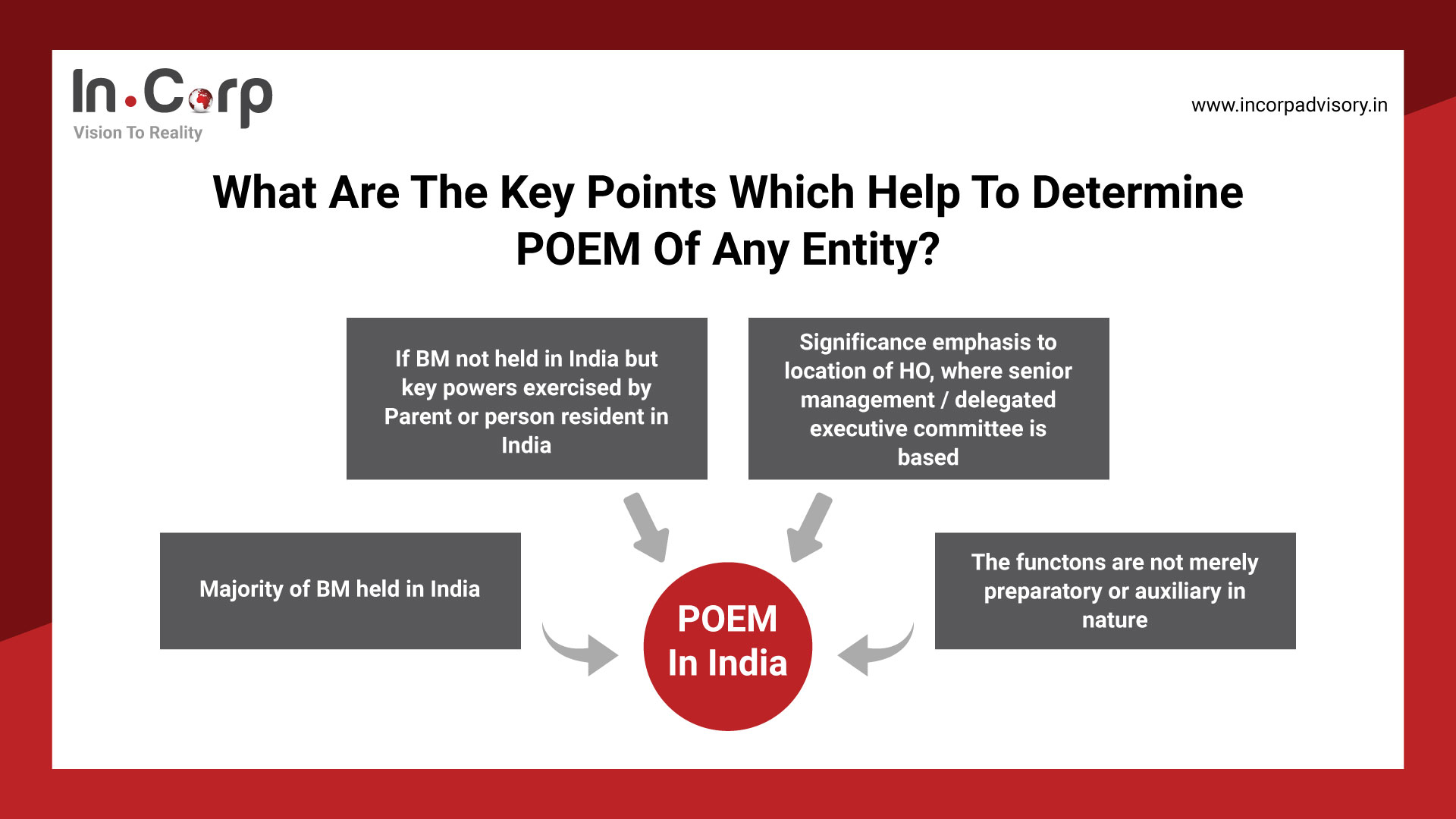 In.Corp
Vision To Reality

www.incorpadvisory.in

What Are The Key Points Which Help To Determine POEM Of Any Entity?

If BM not held in India but key powers exercised by Parent or person resident in India

Significance emphasis to location of HO, where senior management / delegated executive committee is based

Majority of BM held in India

POEM In India

The functons are not merely preparatory or auxiliary in nature